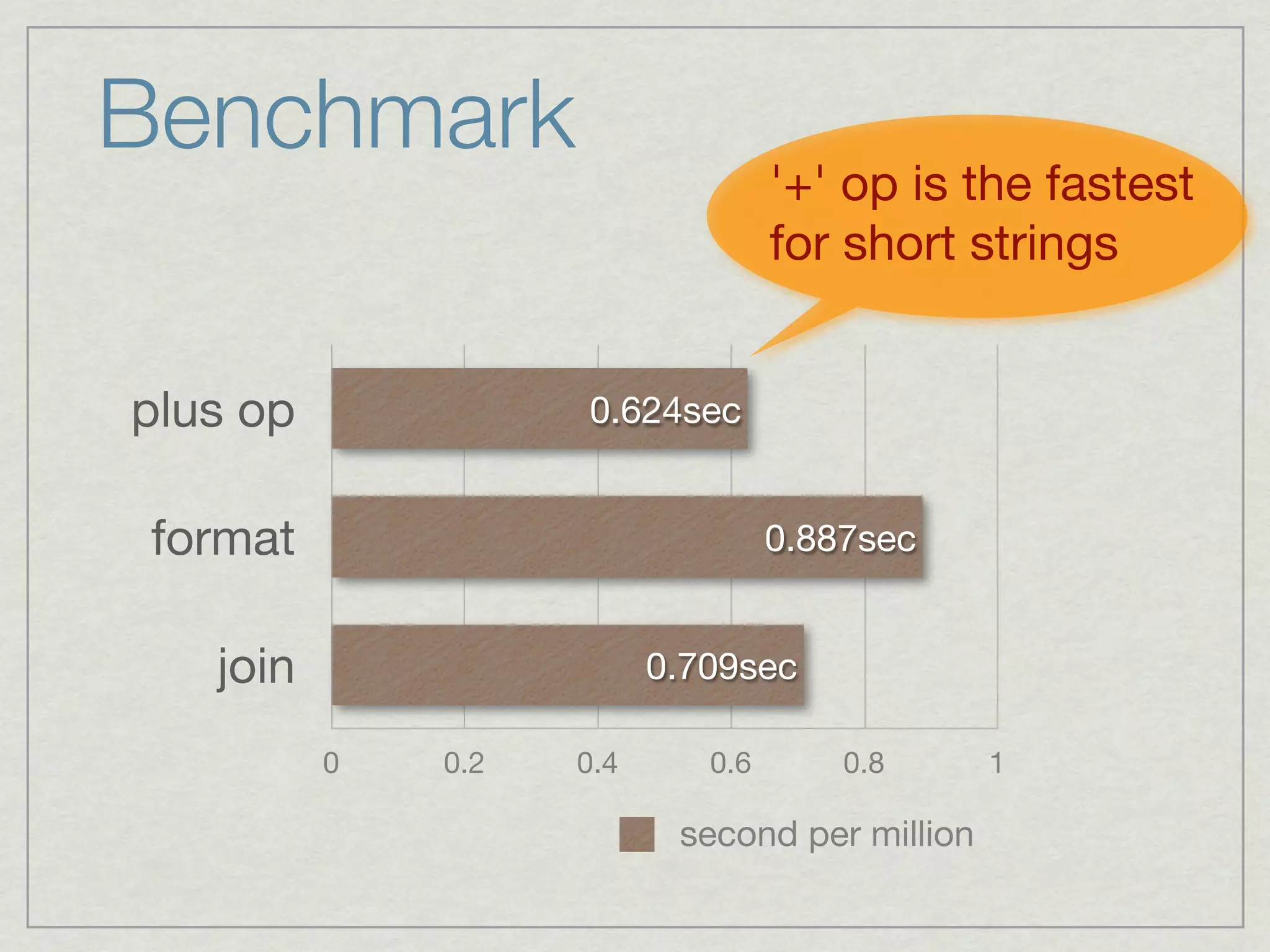 Benchmark

'+' op is the fastest for short strings

plus op
0.624sec

format
0.887sec

join
0.709sec

0
0.2
0.4
0.6
0.8
1

second per million